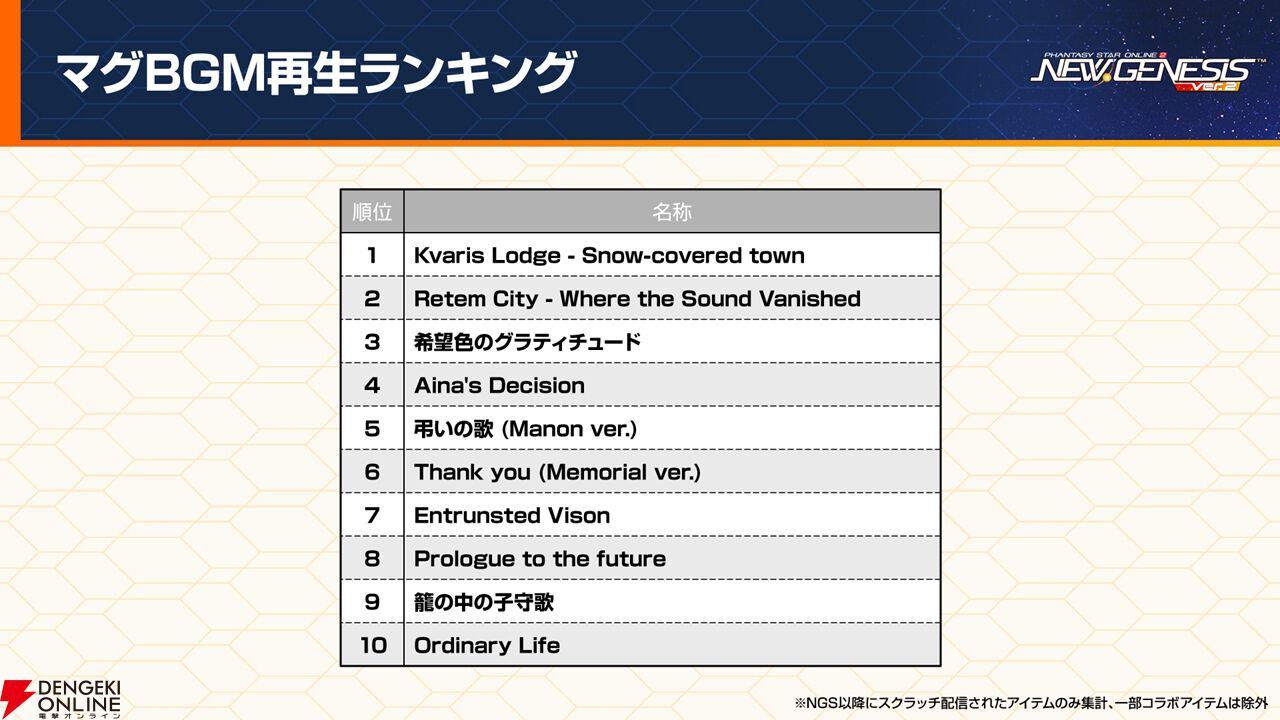 マグBGM再生ランキング

PHANTASY STAR ONLINE 2
NEW GENESIS
ver.2

| 順位 | 名称 |
|---|---|
| 1 | Kvaris Lodge - Snow-covered town |
| 2 | Retem City - Where the Sound Vanished |
| 3 | 希望色のグラティチュード |
| 4 | Aina's Decision |
| 5 | 弔いの歌 (Manon ver.) |
| 6 | Thank you (Memorial ver.) |
| 7 | Entrunsted Vison |
| 8 | Prologue to the future |
| 9 | 籠の中の子守歌 |
| 10 | Ordinary Life |

DENGEKI ONLINE
電撃オンライン

※NGS以降にスクラッチ配信されたアイテムのみ集計、一部コラボアイテムは除外